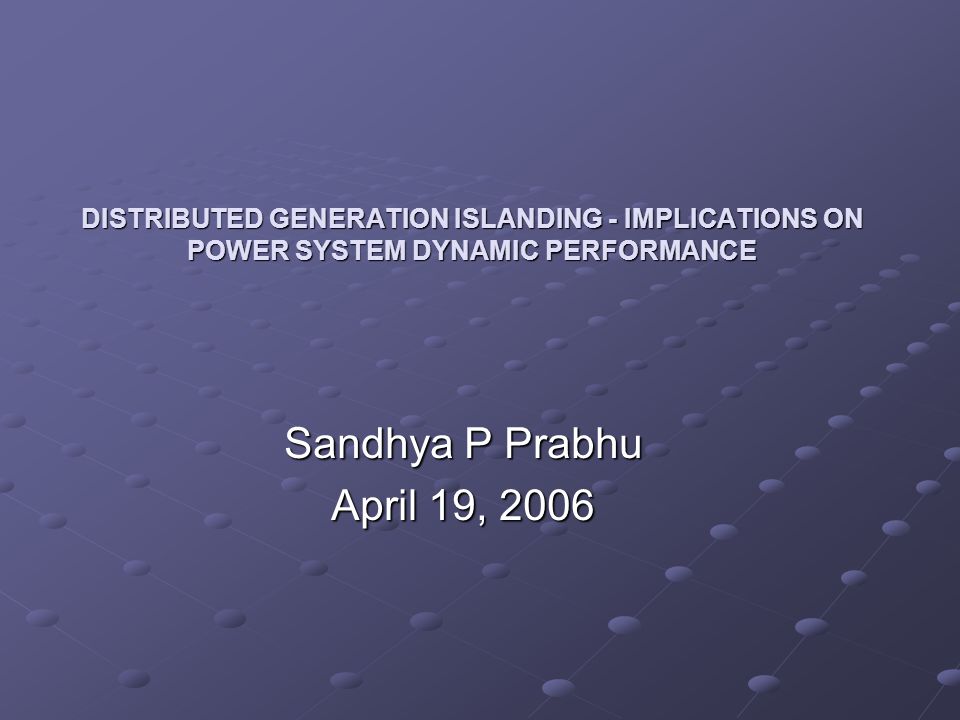 DISTRIBUTED GENERATION ISLANDING - IMPLICATIONS ON POWER SYSTEM DYNAMIC PERFORMANCE

Sandhya P Prabhu
April 19, 2006